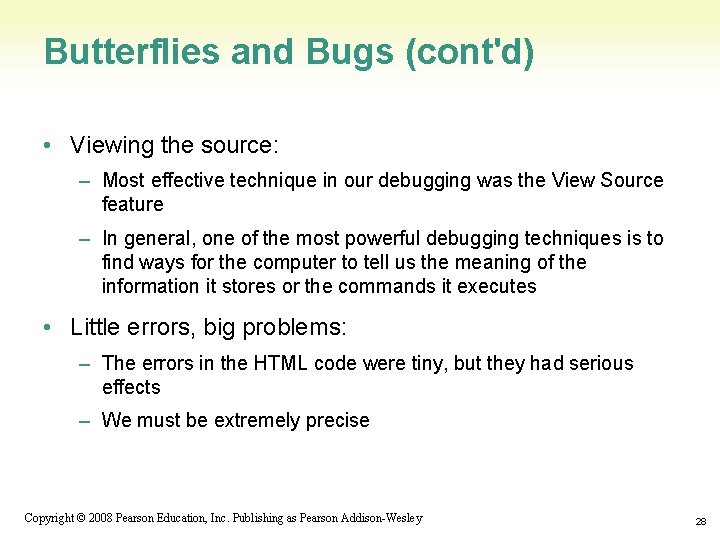 Butterflies and Bugs (cont'd)

• Viewing the source:

– Most effective technique in our debugging was the View Source feature

– In general, one of the most powerful debugging techniques is to find ways for the computer to tell us the meaning of the information it stores or the commands it executes

• Little errors, big problems:

– The errors in the HTML code were tiny, but they had serious effects

– We must be extremely precise

Copyright © 2008 Pearson Education, Inc. Publishing as Pearson Addison-Wesley

28